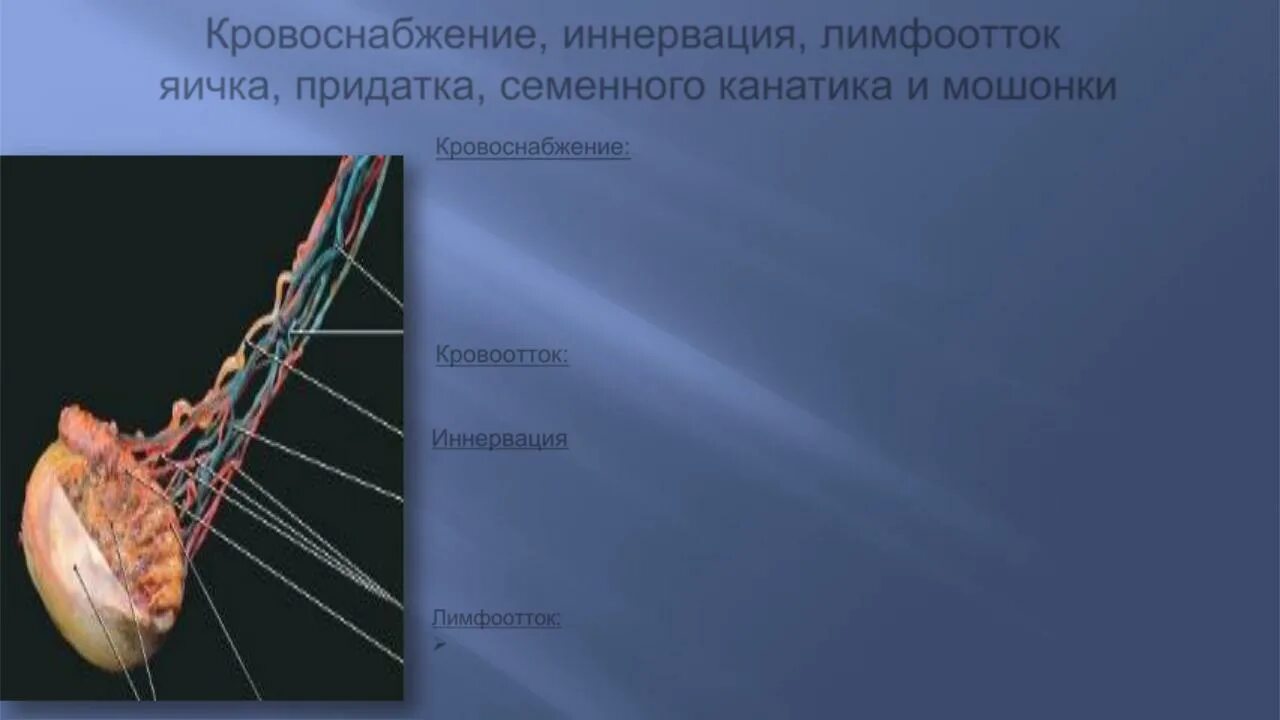 Кровоснабжение, иннервация, лимфоотток яичка, придатка, семенного канатика и мошонки

Кровоснабжение:

Кровоотток:

Иннервация

Лимфоотток: